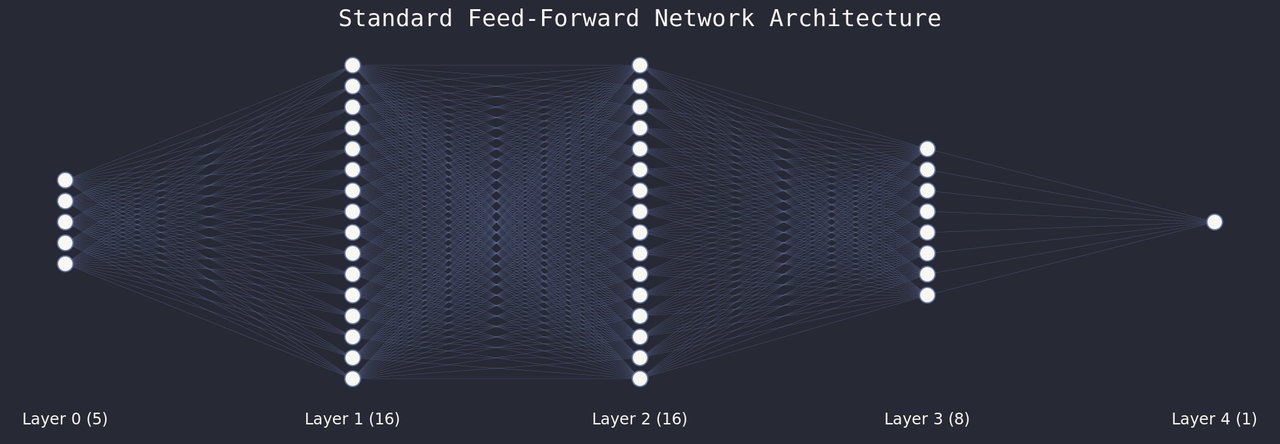 Standard Feed-Forward Network Architecture

Layer 0 (5)

Layer 1 (16)

Layer 2 (16)

Layer 3 (8)

Layer 4 (1)